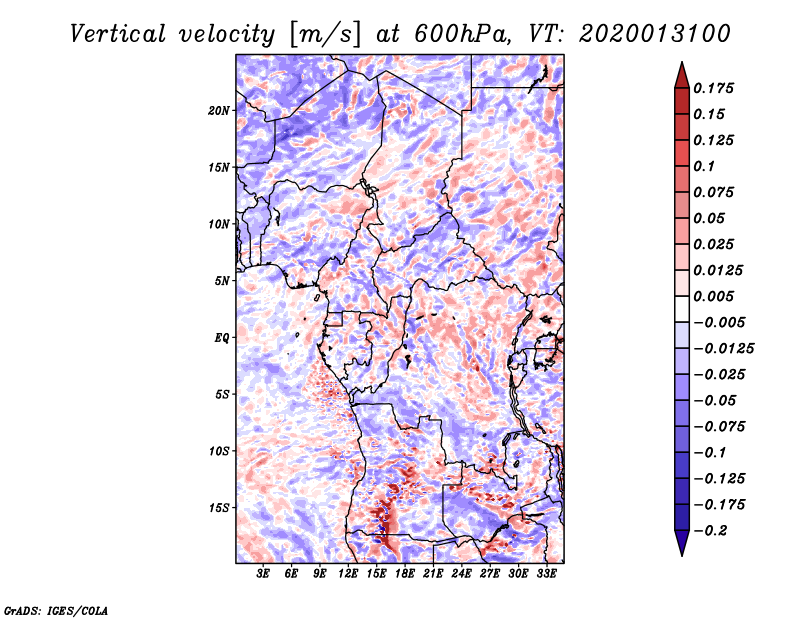 Vertical velocity [m/s] at 600hPa, VT: 2020013100

20N
15N
10N
5N
EQ
5S
10S
15S

3E 6E 9E 12E 15E 18E 21E 24E 27E 30E 33E

0.175
0.15
0.125
0.1
0.075
0.05
0.025
0.0125
0.005
−0.005
−0.0125
−0.025
−0.05
−0.075
−0.1
−0.125
−0.175
−0.2

GrADS: IGES/COLA